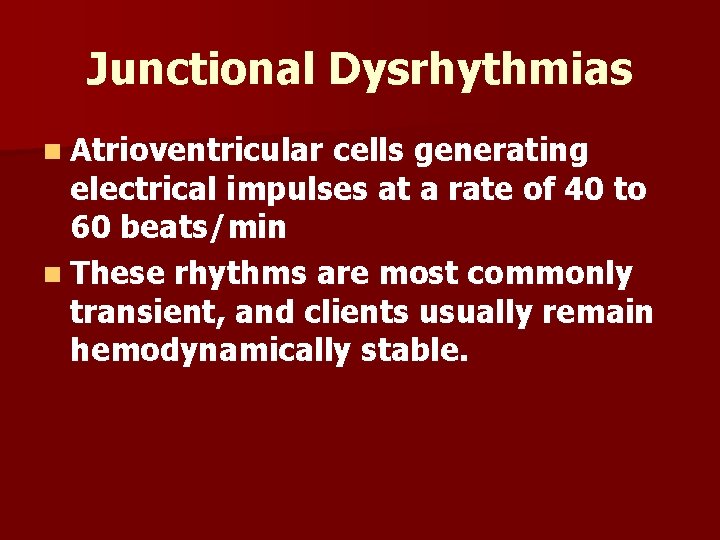 Junctional Dysrhythmias

- Atrioventricular cells generating electrical impulses at a rate of 40 to 60 beats/min
- These rhythms are most commonly transient, and clients usually remain hemodynamically stable.